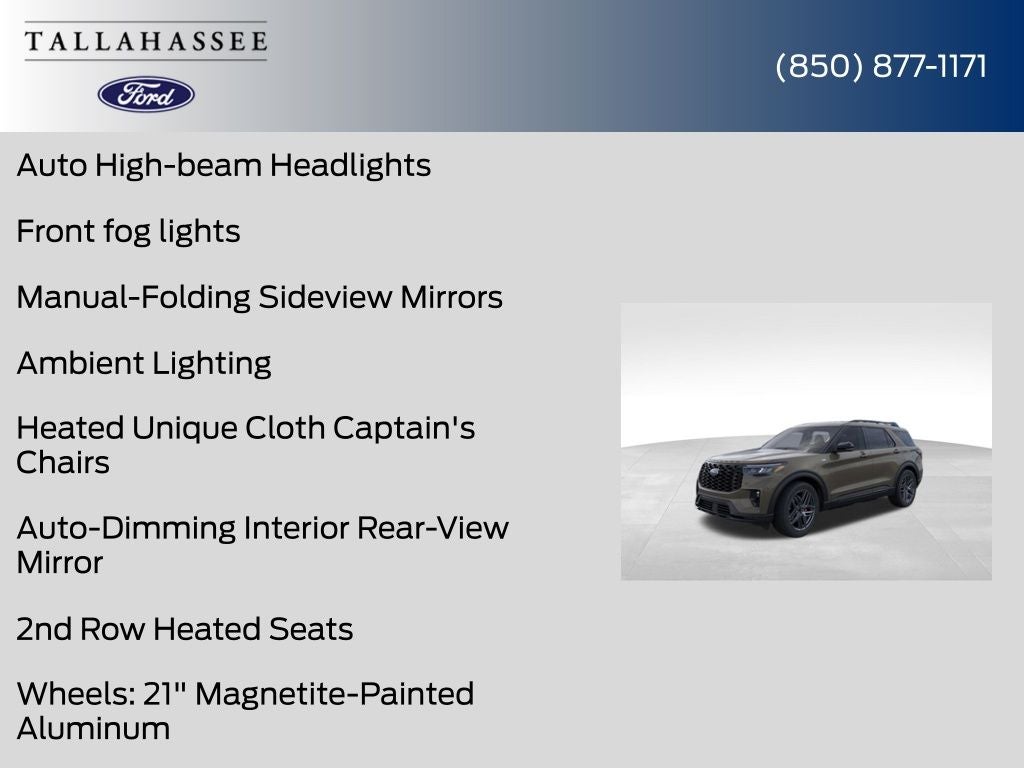 TALLAHASSEE

Ford

(850) 877-1171

Auto High-beam Headlights

Front fog lights

Manual-Folding Sideview Mirrors

Ambient Lighting

Heated Unique Cloth Captain's Chairs

Auto-Dimming Interior Rear-View Mirror

2nd Row Heated Seats

Wheels: 21" Magnetite-Painted Aluminum